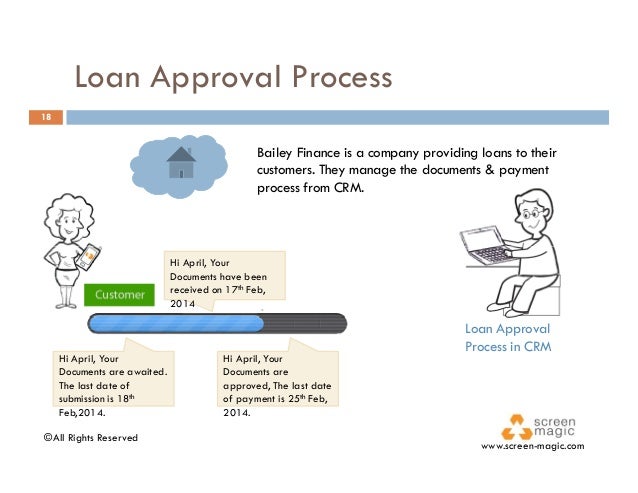 Loan Approval Process

18

Bailey Finance is a company providing loans to their customers. They manage the documents & payment process from CRM.

Customer

Hi April, Your Documents have been received on 17$^{th}$ Feb, 2014

Loan Approval Process in CRM

Hi April, Your Documents are awaited. The last date of submission is 18$^{th}$ Feb,2014.

Hi April, Your Documents are approved, The last date of payment is 25$^{th}$ Feb, 2014.

©All Rights Reserved

screen magic

www.screen-magic.com